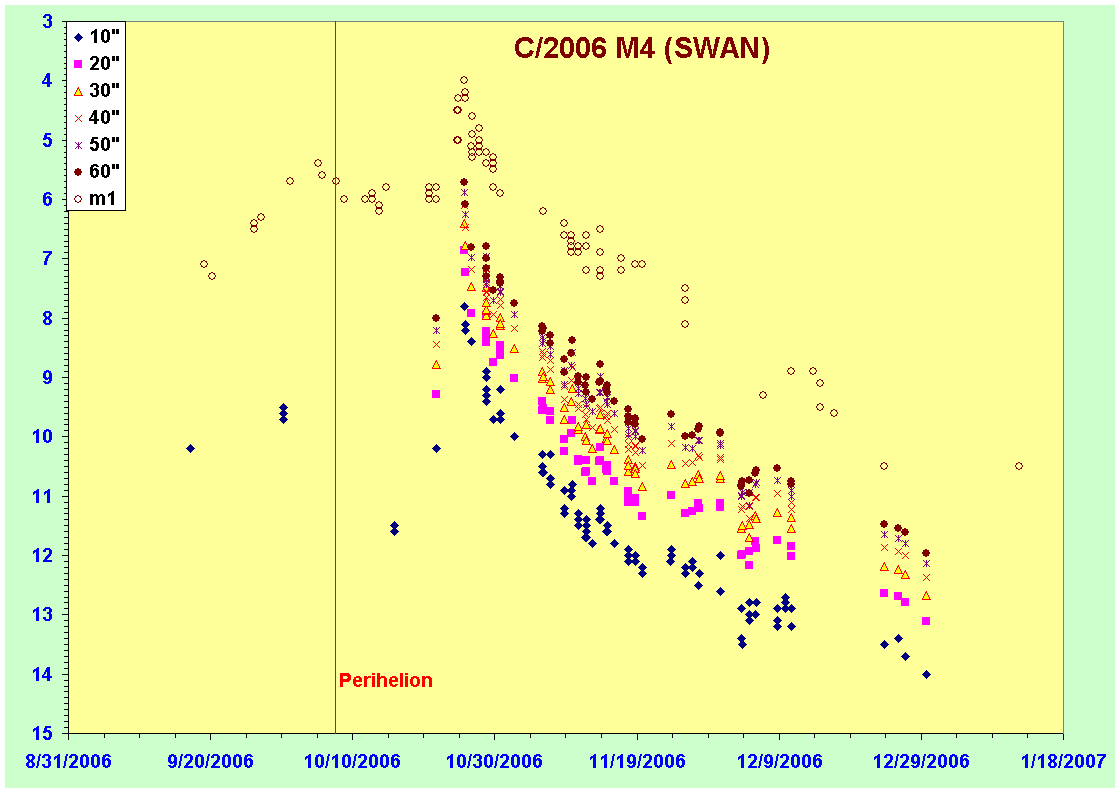 C/2006 M4 (SWAN)

10"
20"
30"
40"
50"
60"
m1

3
4
5
6
7
8
9
10
11
12
13
14
15

Perihelion

8/31/2006
9/20/2006
10/10/2006
10/30/2006
11/19/2006
12/9/2006
12/29/2006
1/18/2007